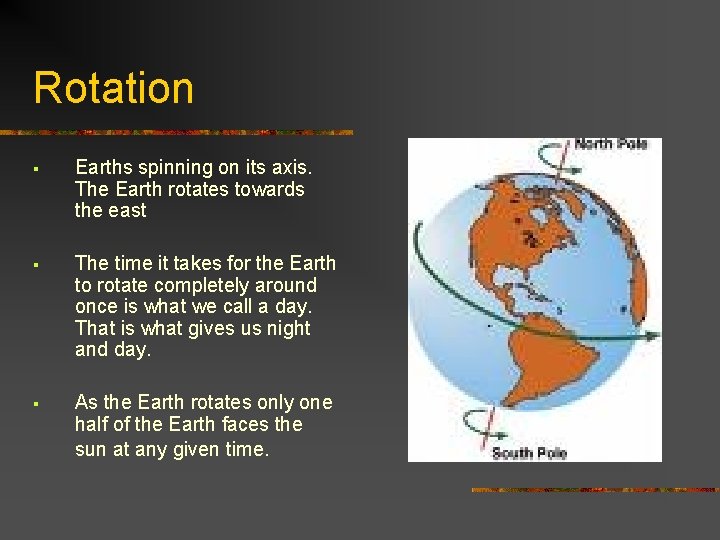 Rotation

▪ Earths spinning on its axis. The Earth rotates towards the east

▪ The time it takes for the Earth to rotate completely around once is what we call a day. That is what gives us night and day.

▪ As the Earth rotates only one half of the Earth faces the sun at any given time.

North Pole

South Pole